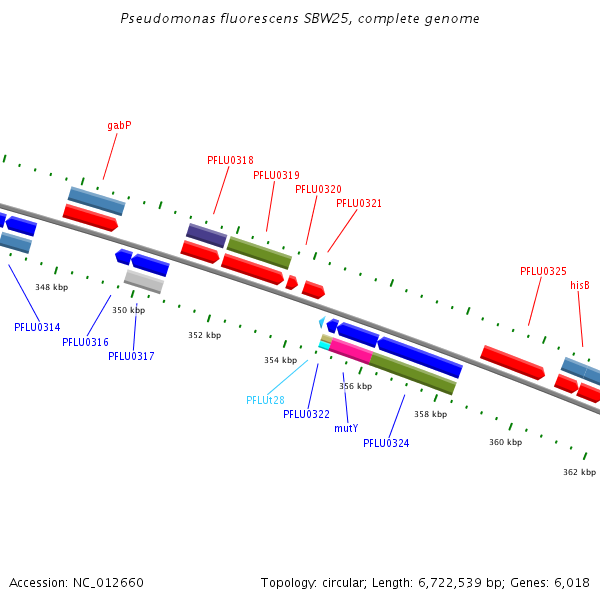 Pseudomonas fluorescens SBW25, complete genome

gabP

PFLU0318

PFLU0319

PFLU0320

PFLU0321

PFLU0325

hisB

348 kbp

350 kbp

352 kbp

354 kbp

356 kbp

358 kbp

360 kbp

362 kbp

PFLU0314

PFLU0316

PFLU0317

PFLUt28

PFLU0322

mutY

PFLU0324

Accession: NC_012660

Topology: circular; Length: 6,722,539 bp; Genes: 6,018